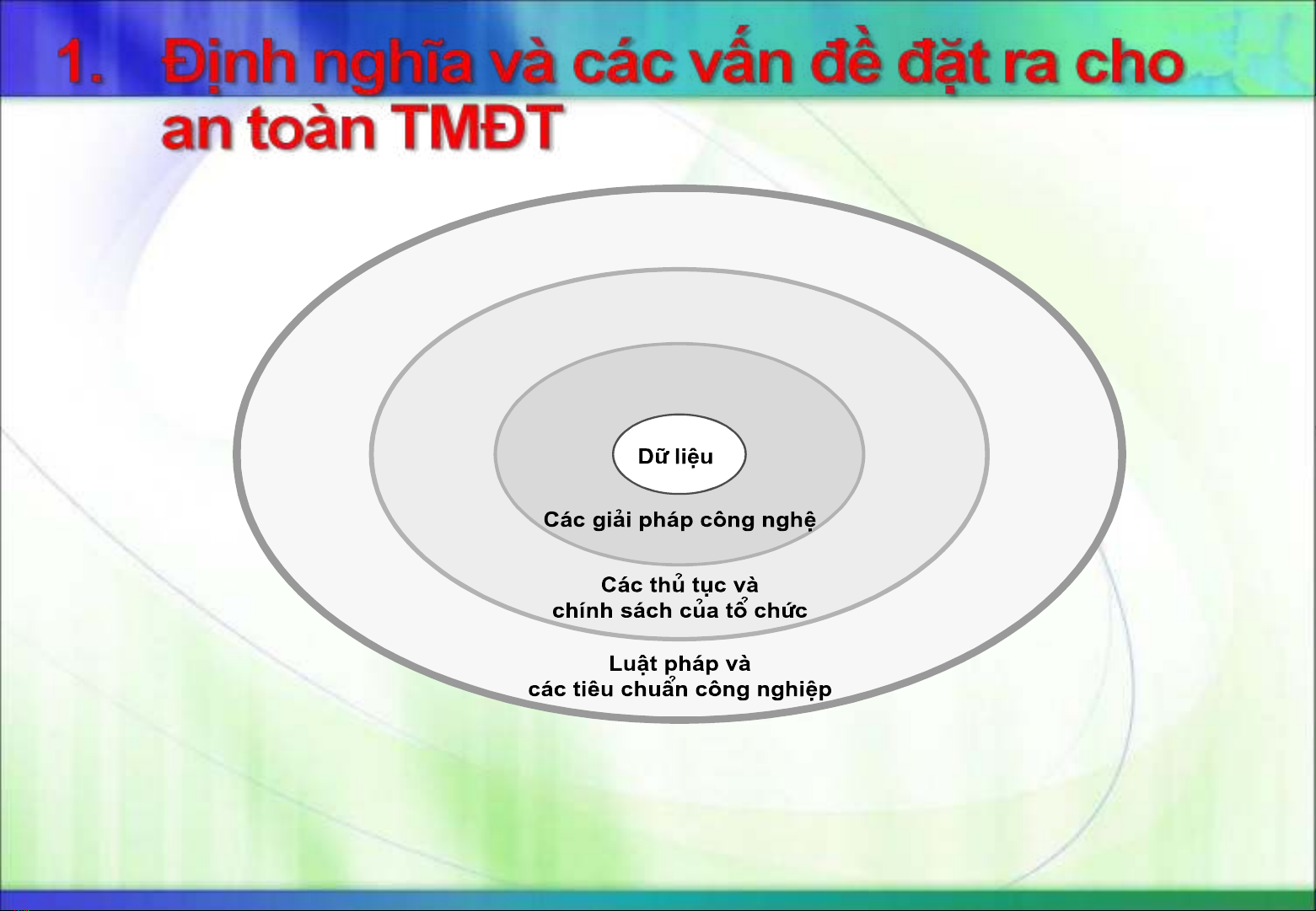 1. Định nghĩa và các vấn đề đặt ra cho an toàn TMĐT

Dữ liệu

Các giải pháp công nghệ

Các thủ tục và chính sách của tổ chức

Luật pháp và các tiêu chuẩn công nghiệp